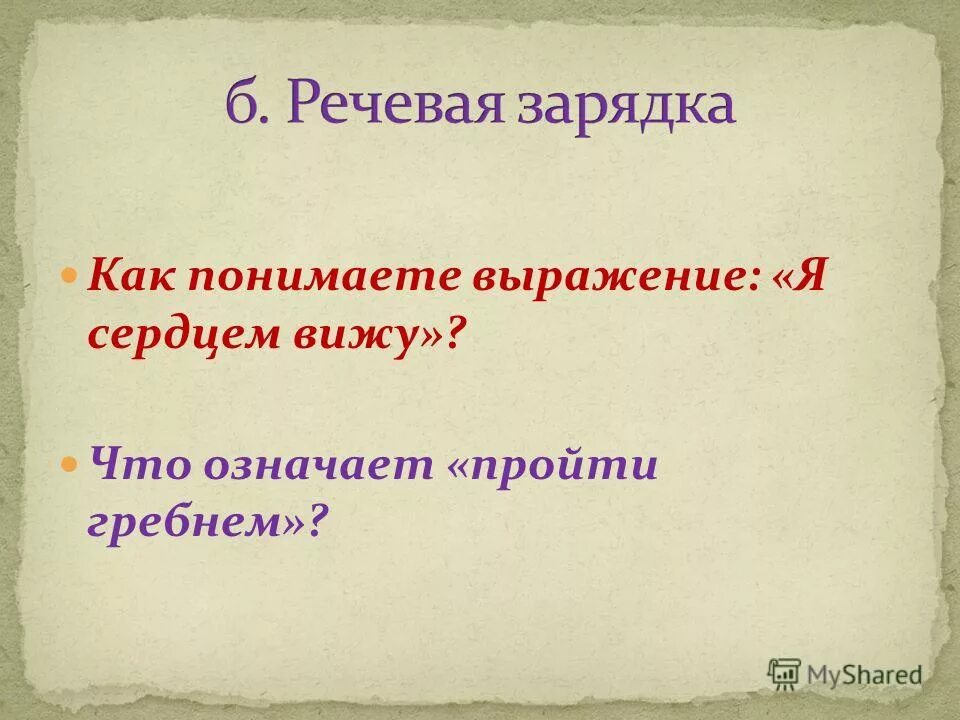 б. Речевая зарядка

Как понимаете выражение: «Я сердцем вижу»?

Что означает «пройти гребнем»?

MyShared